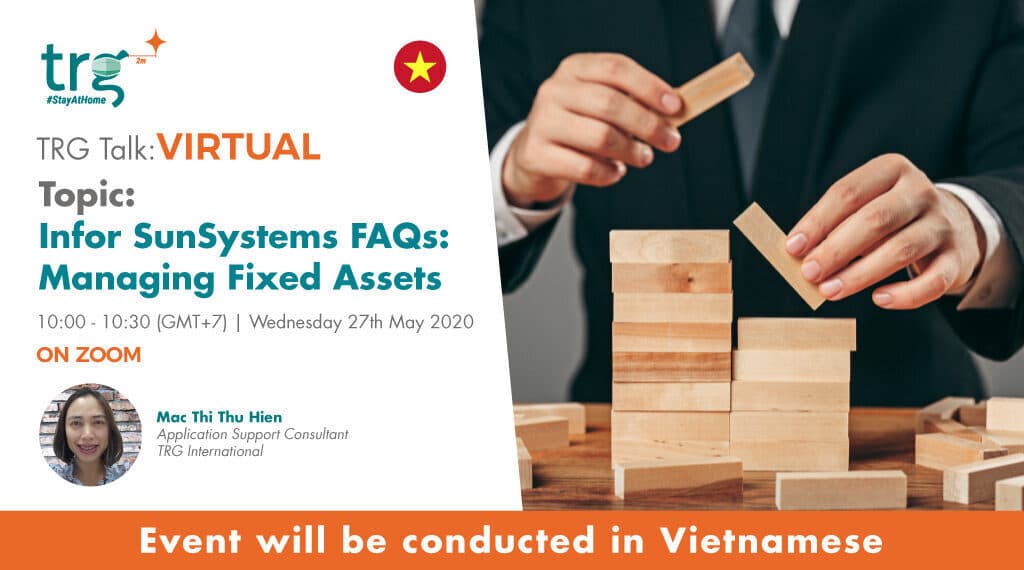 trg
2m
#StayAtHome

TRG Talk: VIRTUAL

Topic:
Infor SunSystems FAQs: Managing Fixed Assets

10:00 - 10:30 (GMT+7) | Wednesday 27th May 2020

ON ZOOM

Mac Thi Thu Hien
Application Support Consultant
TRG International

Event will be conducted in Vietnamese